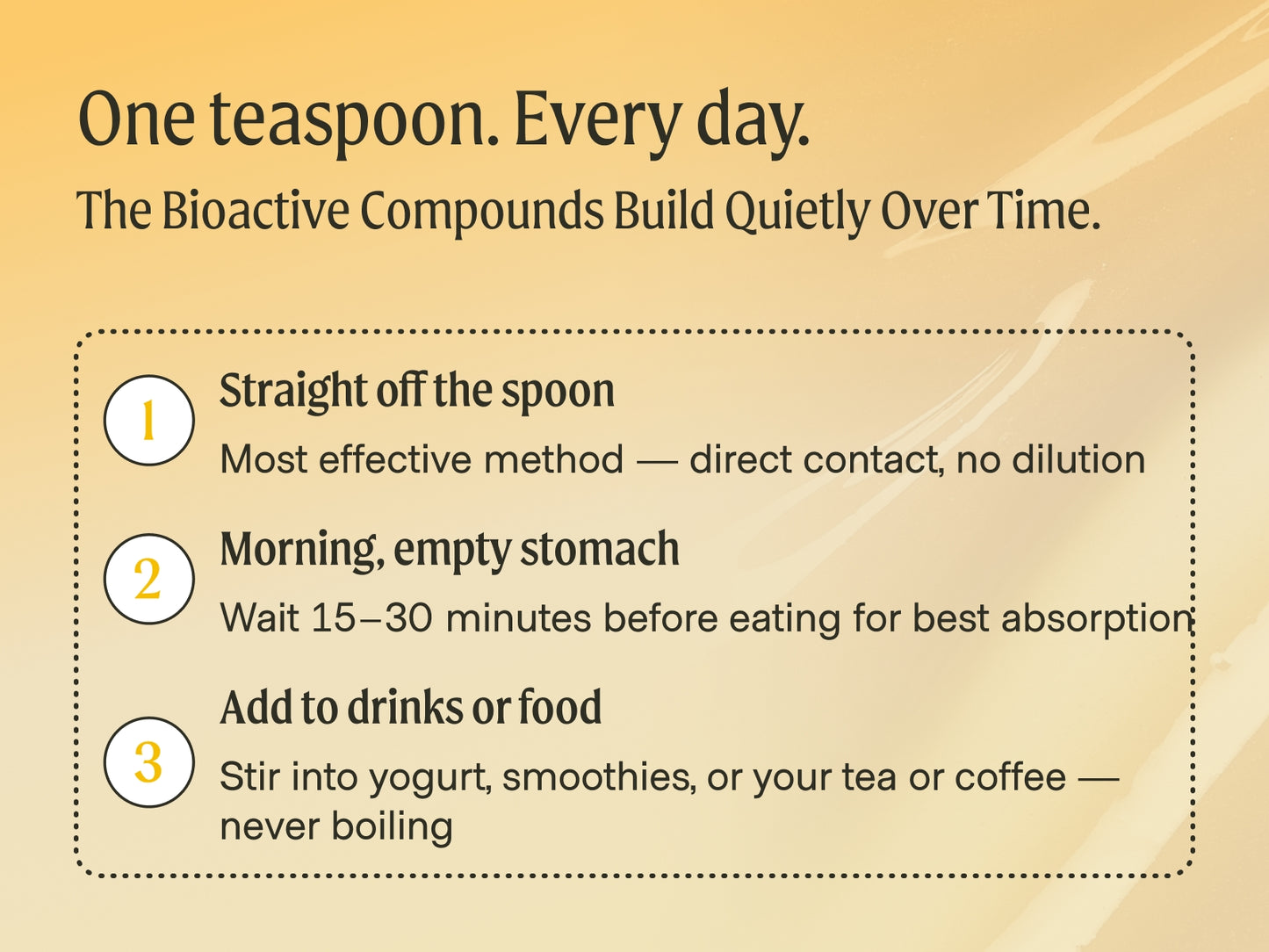 One teaspoon. Every day.

The Bioactive Compounds Build Quietly Over Time.

1

Straight off the spoon

Most effective method — direct contact, no dilution

2

Morning, empty stomach

Wait 15–30 minutes before eating for best absorption

3

Add to drinks or food

Stir into yogurt, smoothies, or your tea or coffee — never boiling